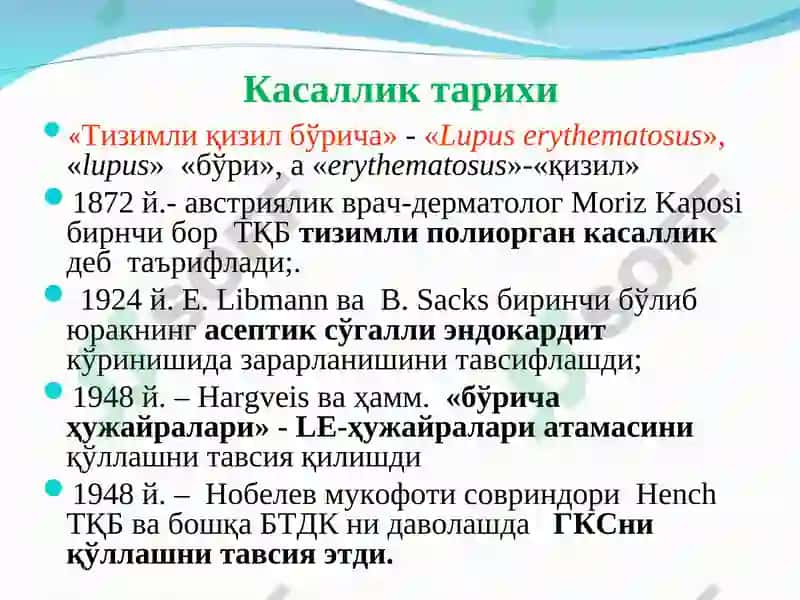 Касаллик тарихи

«Тизимли қизил бўрича» - «Lupus erythematosus», «lupus» «бўри», а «erythematosus»-«қизил»

1872 й.- австриялик врач-дерматолог Moriz Kaposi бирнчи бор ТҚБ тизимли полиорган касаллик деб таърифлади;.

1924 й. E. Libmann ва B. Sacks биринчи бўлиб юракнинг асептик сўгалли эндокардит кўринишида зарарланишини тавсифлашди;

1948 й. – Hargveis ва ҳамм. «бўрича ҳужайралари» - LE-ҳужайралари атамасини қўллашни тавсия қилишди

1948 й. – Нобелев мукофоти совриндори Hench ТҚБ ва бошқа БТДК ни даволашда ГКСни қўллашни тавсия этди.